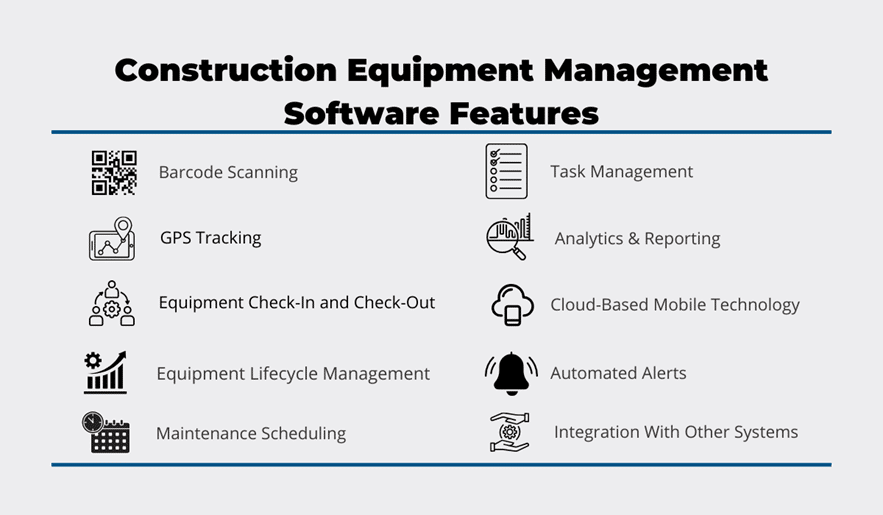 Construction Equipment Management Software Features

Barcode Scanning

GPS Tracking

Equipment Check-In and Check-Out

Equipment Lifecycle Management

Maintenance Scheduling

Task Management

Analytics & Reporting

Cloud-Based Mobile Technology

Automated Alerts

Integration With Other Systems